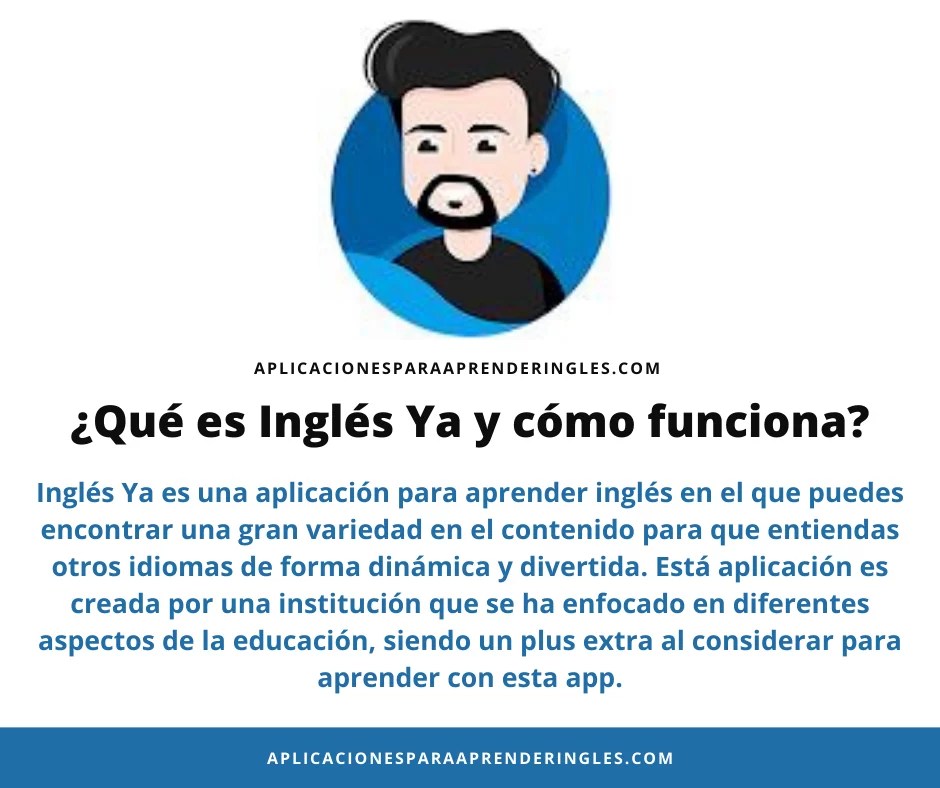 APLICACIONESPARAAPRENDERINGLES.COM

¿Qué es Inglés Ya y cómo funciona?

Inglés Ya es una aplicación para aprender inglés en el que puedes encontrar una gran variedad en el contenido para que entiendas otros idiomas de forma dinámica y divertida. Está aplicación es creada por una institución que se ha enfocado en diferentes aspectos de la educación, siendo un plus extra al considerar para aprender con esta app.

APLICACIONESPARAAPRENDERINGLES.COM